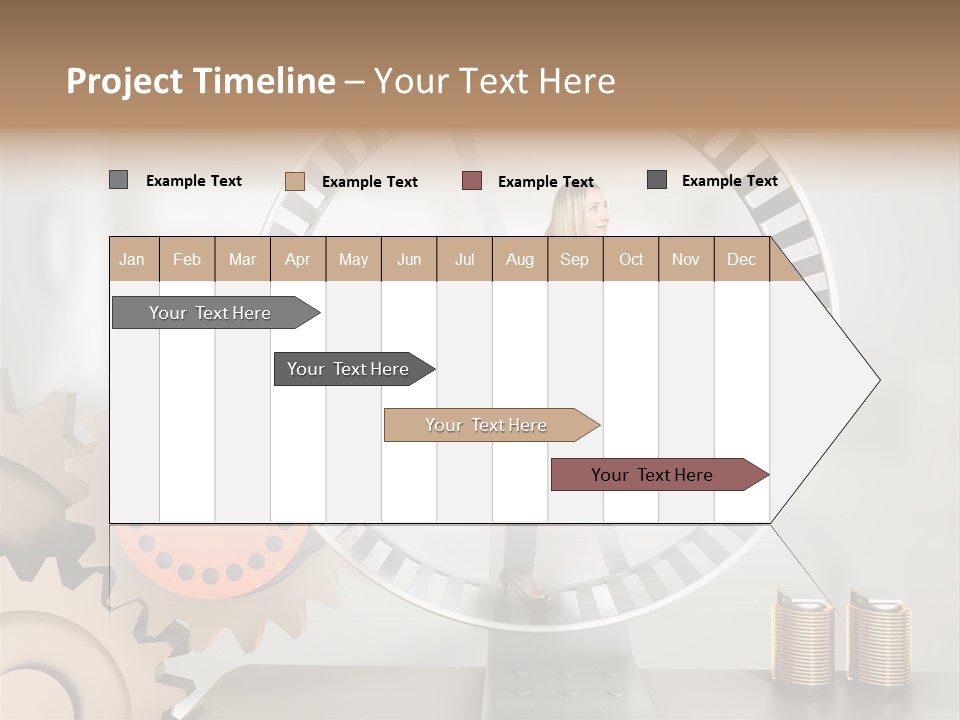 Project Timeline – Your Text Here

Example Text
Example Text
Example Text
Example Text

| Jan | Feb | Mar | Apr | May | Jun | Jul | Aug | Sep | Oct | Nov | Dec |
|---|---|---|---|---|---|---|---|---|---|---|---|

Your Text Here
Your Text Here
Your Text Here
Your Text Here